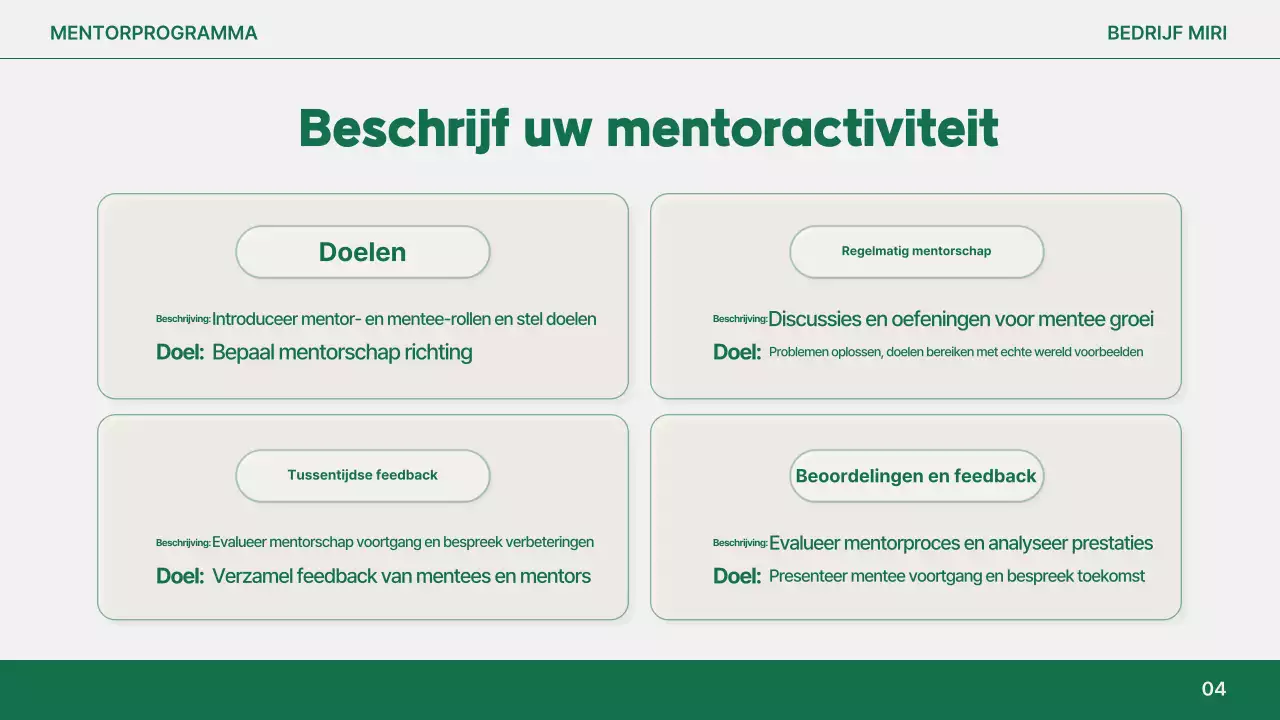 MENTORPROGRAMMA

BEDRIJF MIRI

Beschrijf uw mentoractiviteit

Doelen

Beschrijving: Introduceer mentor- en mentee-rollen en stel doelen

Doel: Bepaal mentorschap richting

Regelmatig mentorschap

Beschrijving: Discussies en oefeningen voor mentee groei

Doel: Problemen oplossen, doelen bereiken met echte wereld voorbeelden

Tussentijdse feedback

Beschrijving: Evalueer mentorschap voortgang en bespreek verbeteringen

Doel: Verzamel feedback van mentees en mentors

Beoordelingen en feedback

Beschrijving: Evalueer mentorproces en analyseer prestaties

Doel: Presenteer mentee voortgang en bespreek toekomst

04